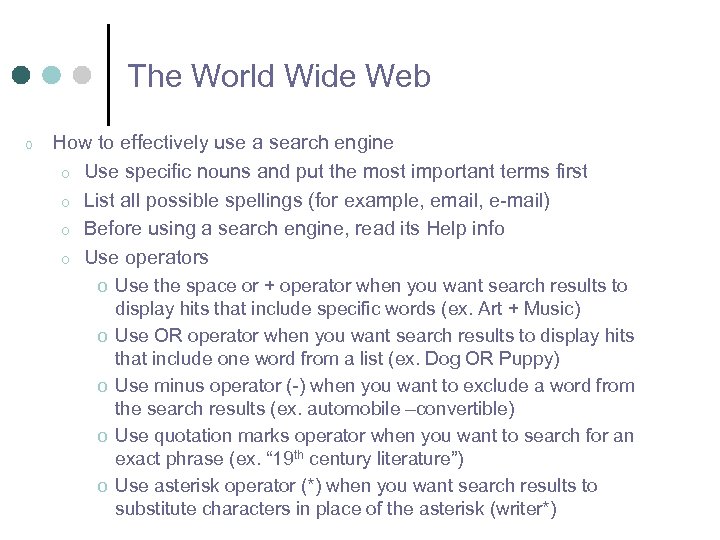 The World Wide Web

o How to effectively use a search engine
o Use specific nouns and put the most important terms first
o List all possible spellings (for example, email, e-mail)
o Before using a search engine, read its Help info
o Use operators
o Use the space or + operator when you want search results to display hits that include specific words (ex. Art + Music)
o Use OR operator when you want search results to display hits that include one word from a list (ex. Dog OR Puppy)
o Use minus operator (-) when you want to exclude a word from the search results (ex. automobile –convertible)
o Use quotation marks operator when you want to search for an exact phrase (ex. “19$^{th}$ century literature”)
o Use asterisk operator (*) when you want search results to substitute characters in place of the asterisk (writer*)